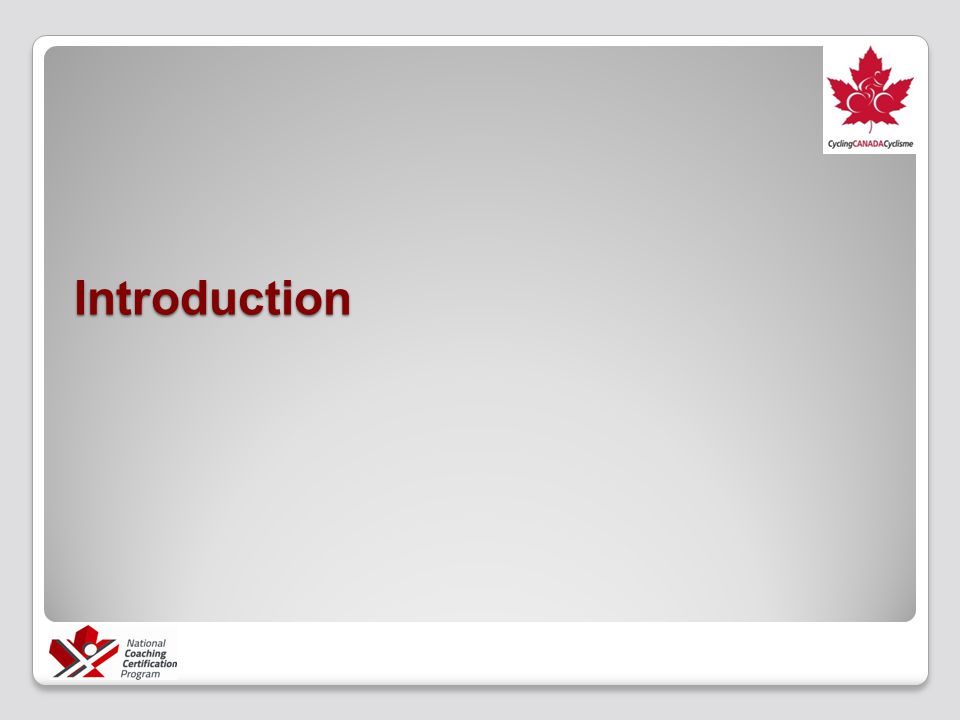 CyclingCANADACyclisme

Introduction

National Coaching Certification Program